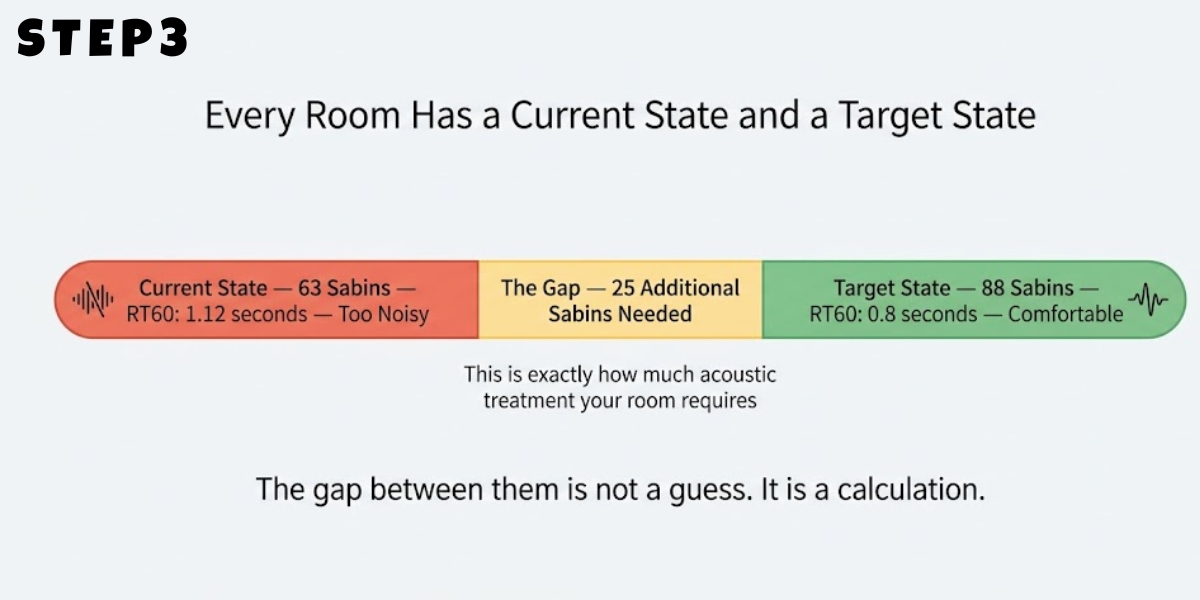 STEP3

Every Room Has a Current State and a Target State

Current State — 63 Sabins — RT60: 1.12 seconds — Too Noisy

The Gap — 25 Additional Sabins Needed

Target State — 88 Sabins — RT60: 0.8 seconds — Comfortable

This is exactly how much acoustic treatment your room requires

The gap between them is not a guess. It is a calculation.